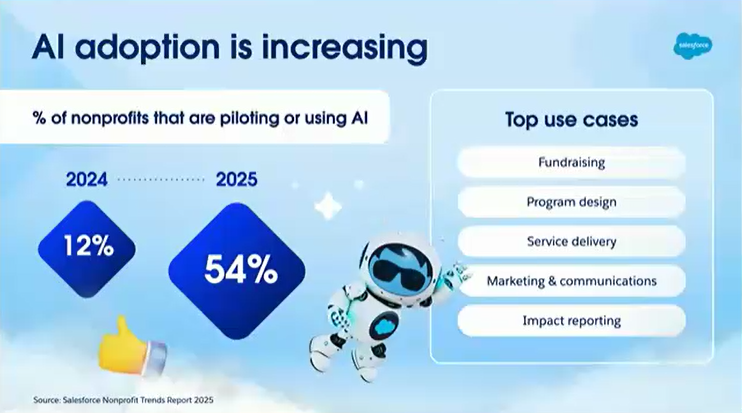 AI adoption is increasing

salesforce

% of nonprofits that are piloting or using AI

2024

2025

12%

54%

Top use cases

Fundraising

Program design

Service delivery

Marketing & communications

Impact reporting

Source: Salesforce Nonprofit Trends Report 2025